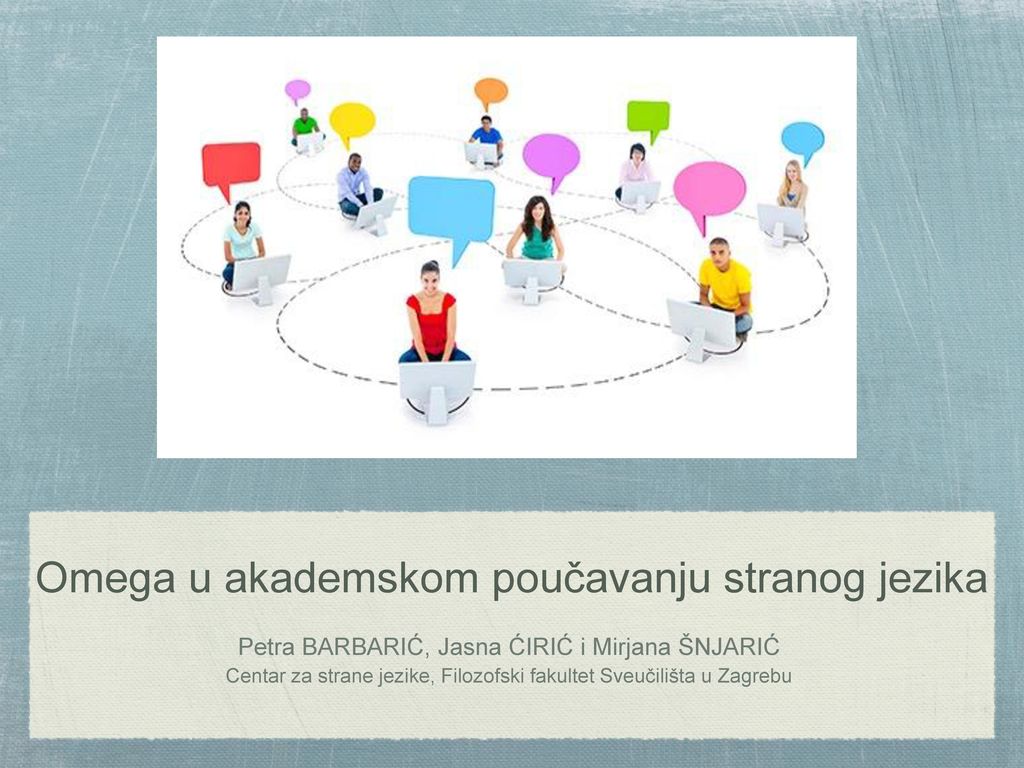 Omega u akademskom poučavanju stranog jezika

Petra BARBARIĆ, Jasna ĆIRIĆ i Mirjana ŠNJARIĆ
Centar za strane jezike, Filozofski fakultet Sveučilišta u Zagrebu